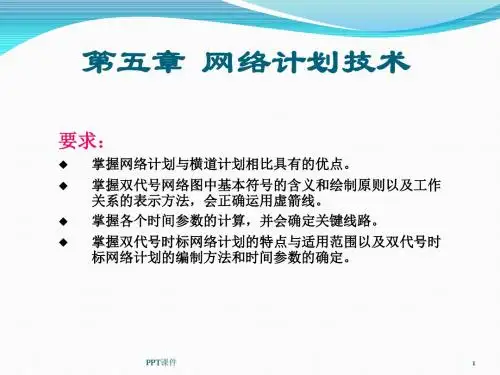 第五章 网络计划技术

要求：

◆ 掌握网络计划与横道计划相比具有的优点。

◆ 掌握双代号网络图中基本符号的含义和绘制原则以及工作关系的表示方法，会正确运用虚箭线。

◆ 掌握各个时间参数的计算，并会确定关键线路。

◆ 掌握双代号时标网络计划的特点与适用范围以及双代号时标网络计划的编制方法和时间参数的确定。

PPT课件

1